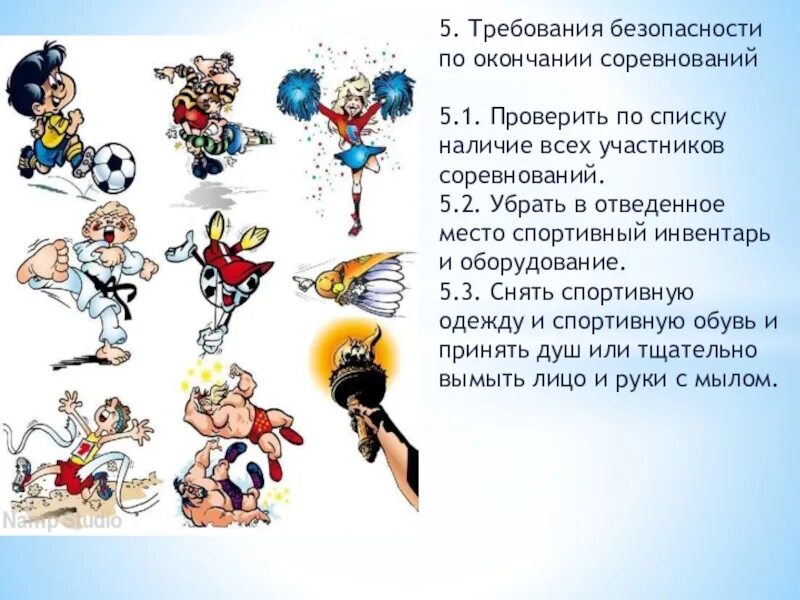 5. Требования безопасности по окончании соревнований

5.1. Проверить по списку наличие всех участников соревнований.
5.2. Убрать в отведенное место спортивный инвентарь и оборудование.
5.3. Снять спортивную одежду и спортивную обувь и принять душ или тщательно вымыть лицо и руки с мылом.

Namp Studio